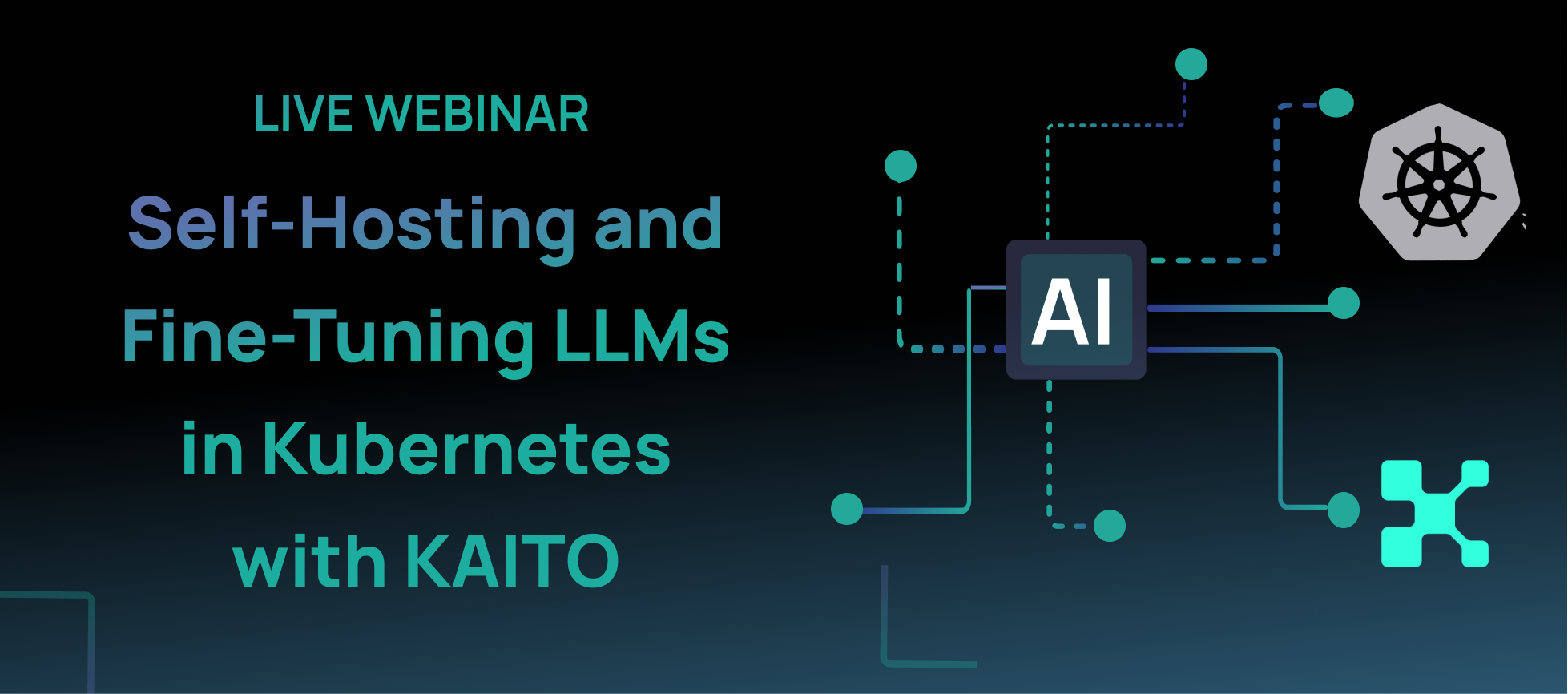 LIVE WEBINAR

Self-Hosting and Fine-Tuning LLMs in Kubernetes with KAITO

AI